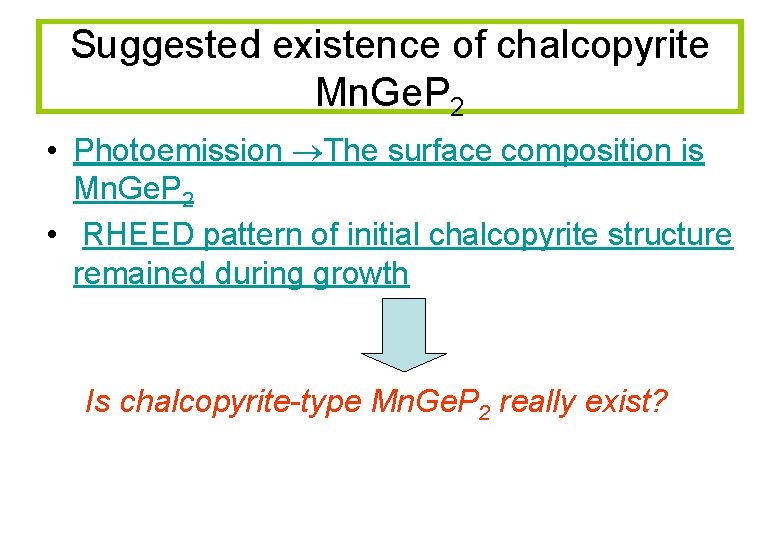 Suggested existence of chalcopyrite $MnGeP_2$

• Photoemission $\rightarrow$The surface composition is $MnGeP_2$
• RHEED pattern of initial chalcopyrite structure remained during growth

Is chalcopyrite-type $MnGeP_2$ really exist?